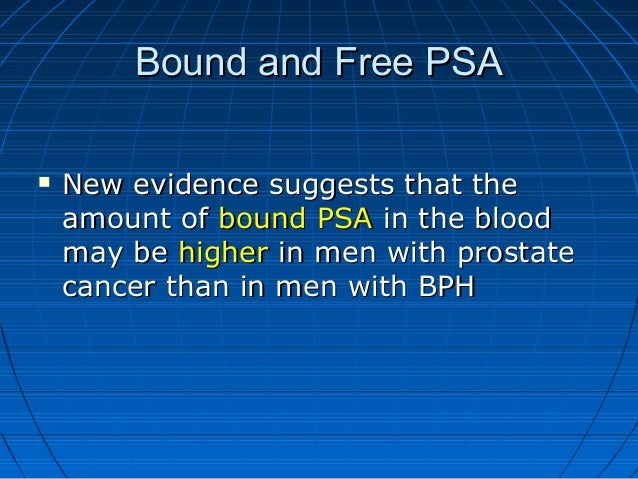 Bound and Free PSA

▪ New evidence suggests that the amount of bound PSA in the blood may be higher in men with prostate cancer than in men with BPH